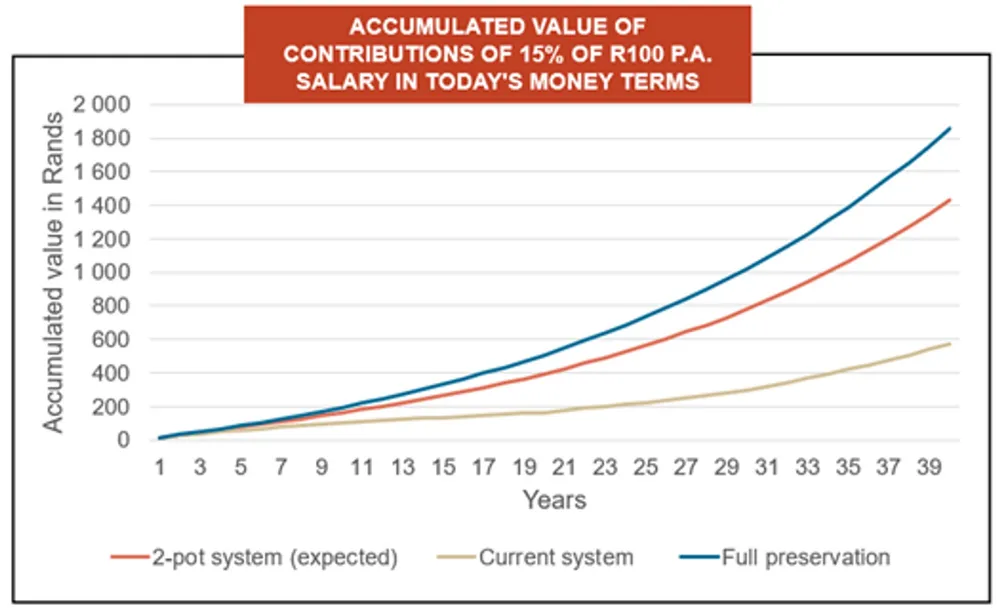 ACCUMULATED VALUE OF CONTRIBUTIONS OF 15% OF R100 P.A. SALARY IN TODAY'S MONEY TERMS

Accumulated value in Rands

2 000
1 800
1 600
1 400
1 200
1 000
800
600
400
200
0

1 3 5 7 9 11 13 15 17 19 21 23 25 27 29 31 33 35 37 39

Years

2-pot system (expected)
Current system
Full preservation